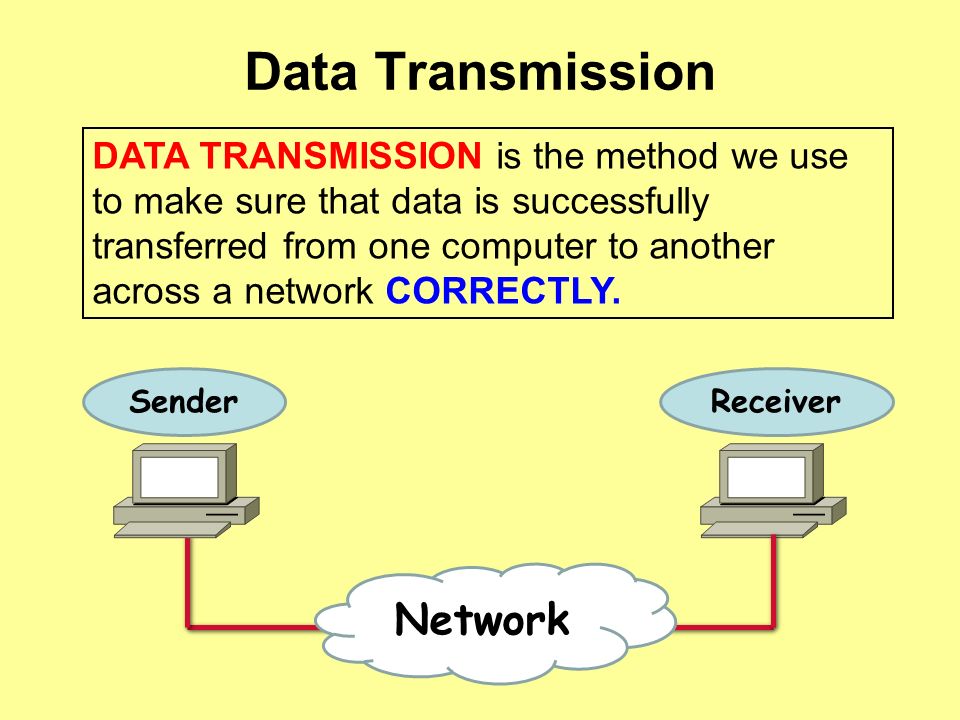 Data Transmission

DATA TRANSMISSION is the method we use to make sure that data is successfully transferred from one computer to another across a network CORRECTLY.

Sender

Receiver

Network